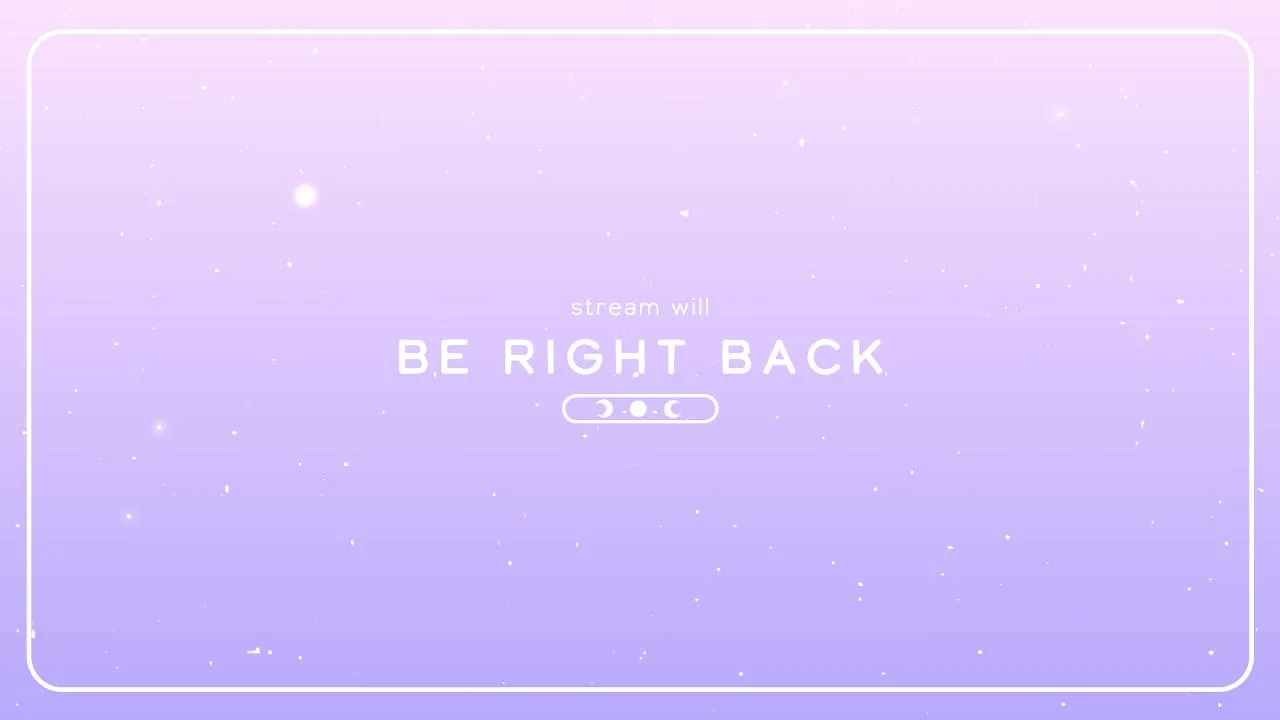 stream will

BE RIGHT BACK